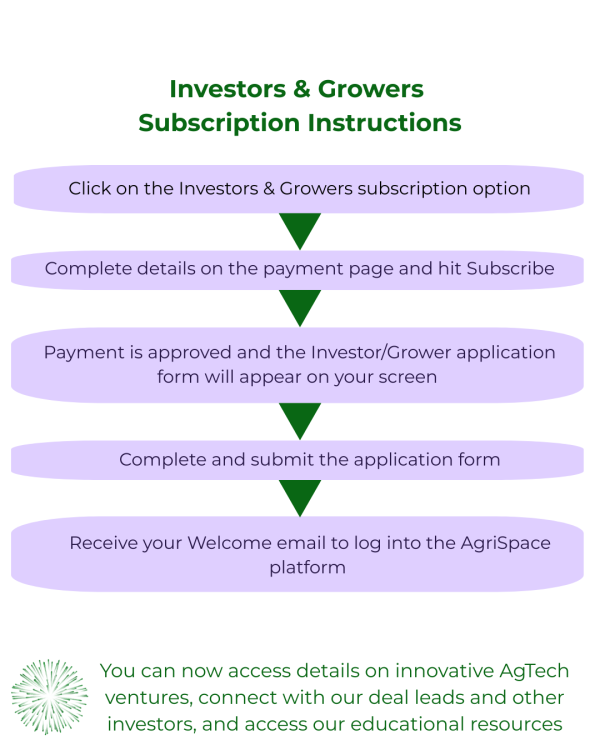 Investors & Growers
Subscription Instructions

Click on the Investors & Growers subscription option

Complete details on the payment page and hit Subscribe

Payment is approved and the Investor/Grower application form will appear on your screen

Complete and submit the application form

Receive your Welcome email to log into the AgriSpace platform

You can now access details on innovative AgTech ventures, connect with our deal leads and other investors, and access our educational resources